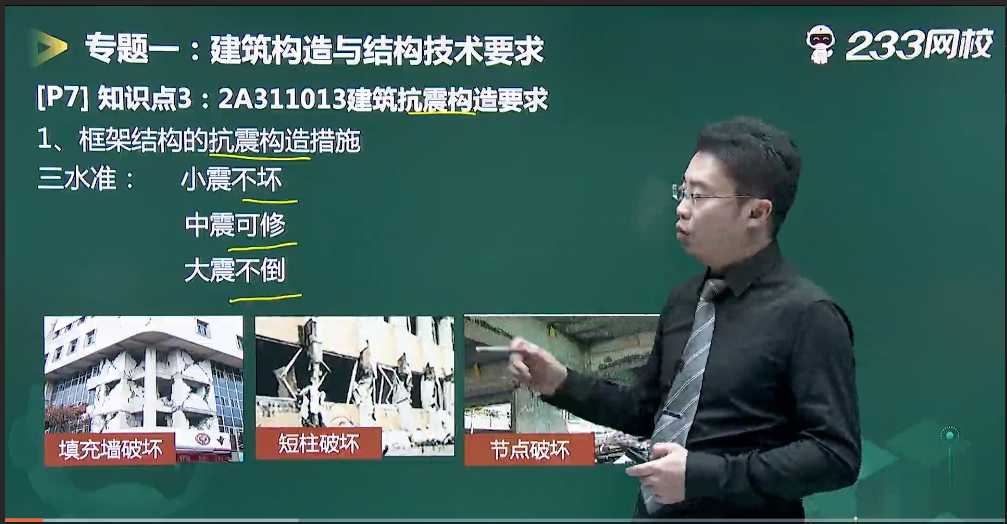 专题一：建筑构造与结构技术要求

233网校

[P7] 知识点3：2A311013建筑抗震构造要求

1、框架结构的抗震构造措施

三水准： 小震不坏

中震可修

大震不倒

填充墙破坏

短柱破坏

节点破坏